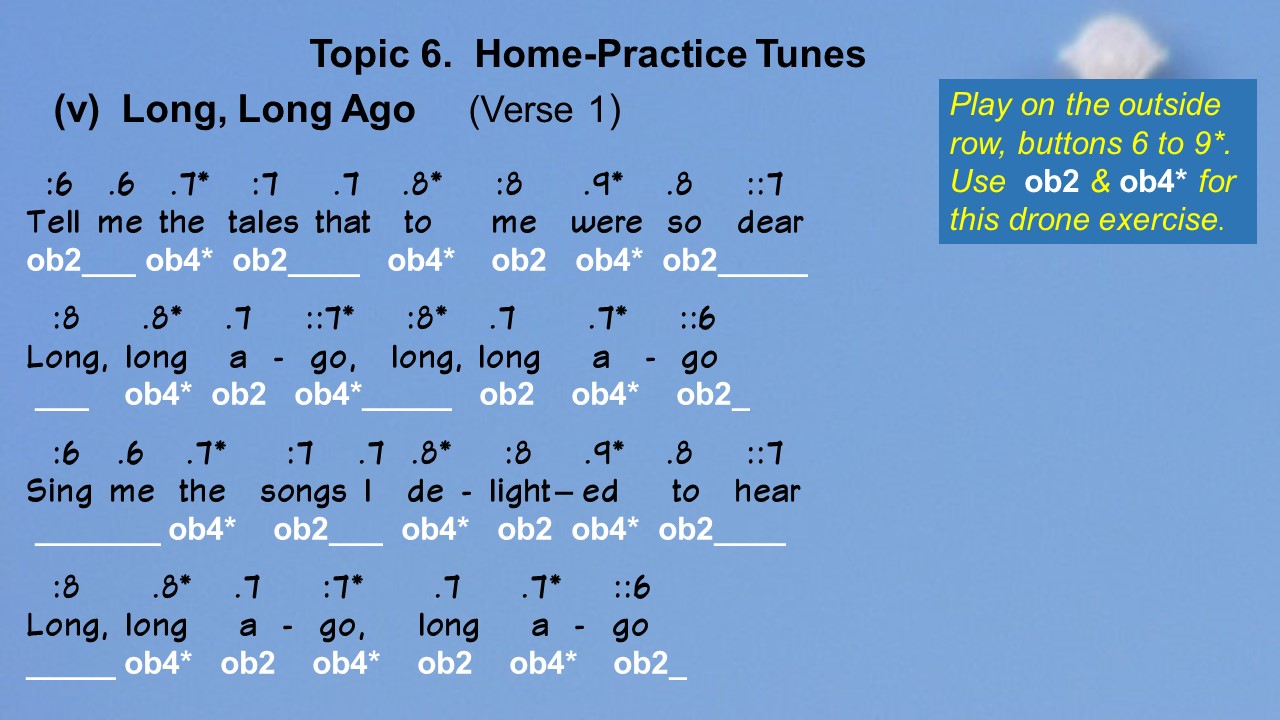 Topic 6. Home-Practice Tunes

(v) Long, Long Ago (Verse 1)

Play on the outside row, buttons 6 to 9*. Use ob2 & ob4* for this drone exercise.

:6 .6 .7* :7 .7 .8* :8 .9* .8 ::7
Tell me the tales that to me were so dear
ob2___ ob4* ob2____ ob4* ob2 ob4* ob2_____

:8 .8* .7 ::7* :8* .7 .7* ::6
Long, long a - go, long, long a - go
___ ob4* ob2 ob4*_____ ob2 ob4* ob2_

:6 .6 .7* :7 .7 .8* :8 .9* .8 ::7
Sing me the songs I de - light – ed to hear
_______ ob4* ob2___ ob4* ob2 ob4* ob2____

:8 .8* .7 :7* .7 .7* ::6
Long, long a - go, long a - go
_____ ob4* ob2 ob4* ob2 ob4* ob2_